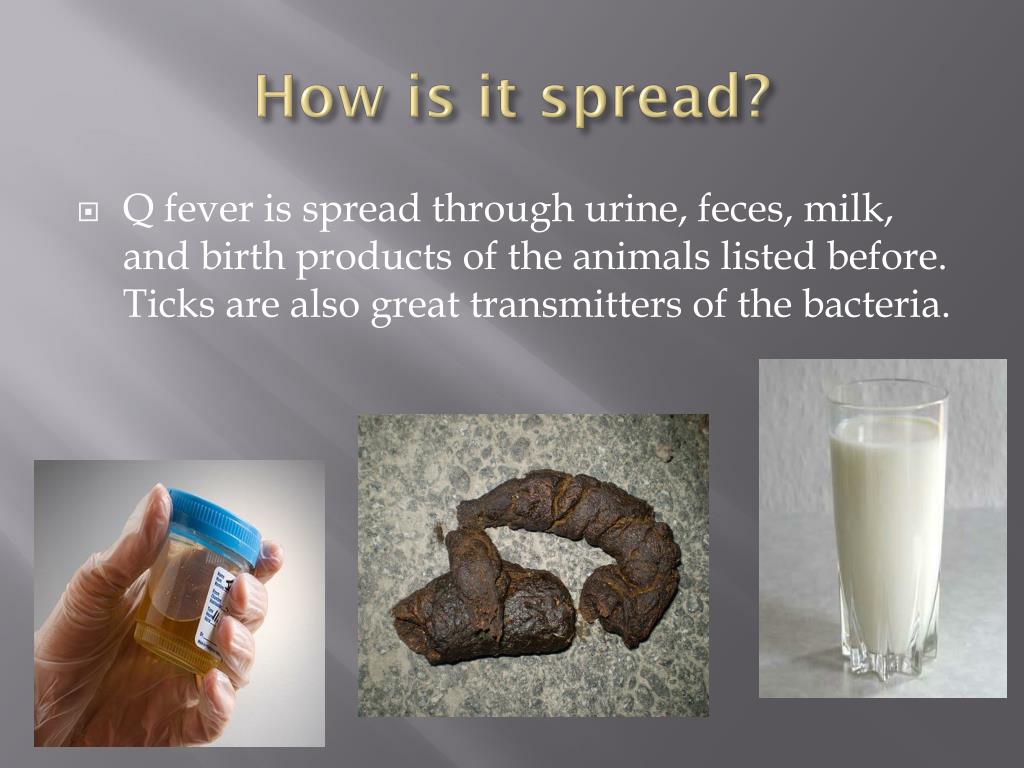 How is it spread?

Q fever is spread through urine, feces, milk, and birth products of the animals listed before. Ticks are also great transmitters of the bacteria.